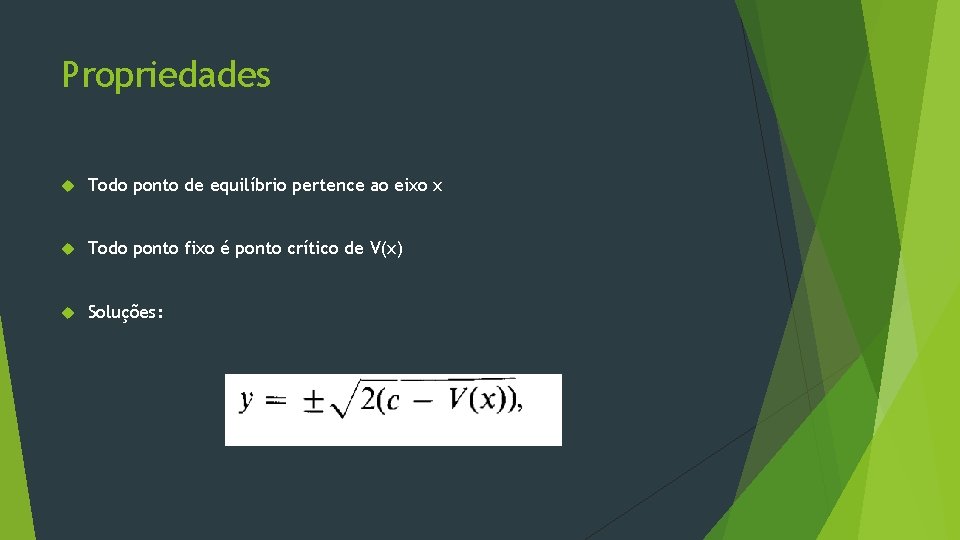 Propriedades

Todo ponto de equilíbrio pertence ao eixo x

Todo ponto fixo é ponto crítico de V(x)

Soluções:

$y = \pm\sqrt{2(c - V(x))},$